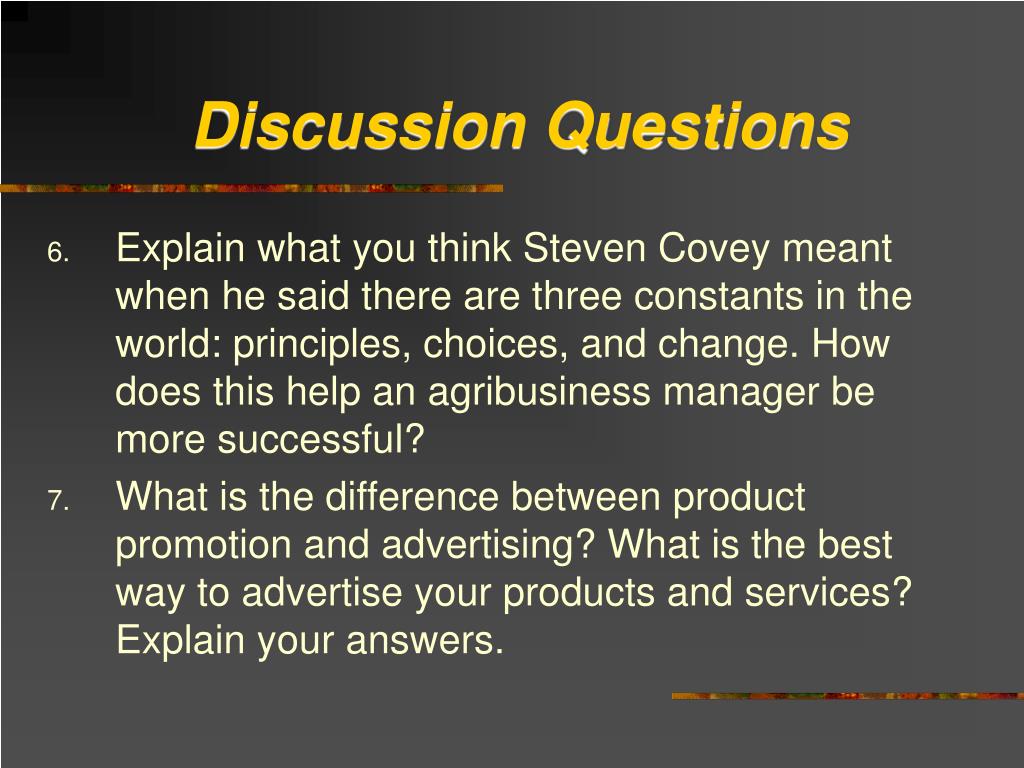 Discussion Questions

6. Explain what you think Steven Covey meant when he said there are three constants in the world: principles, choices, and change. How does this help an agribusiness manager be more successful?

7. What is the difference between product promotion and advertising? What is the best way to advertise your products and services? Explain your answers.